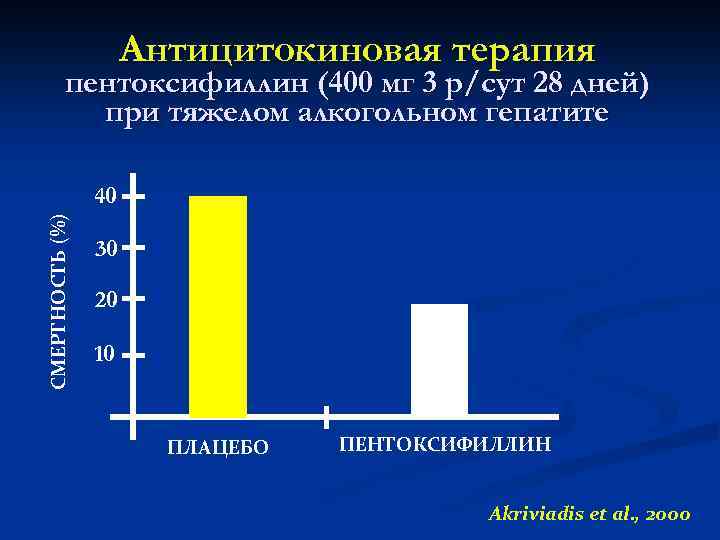 Антицитокиновая терапия
пентоксифиллин (400 мг 3 р/сут 28 дней)
при тяжелом алкогольном гепатите

СМЕРТНОСТЬ (%)

40
30
20
10

ПЛАЦЕБО
ПЕНТОКСИФИЛЛИН

Akriviadis et al., 2000